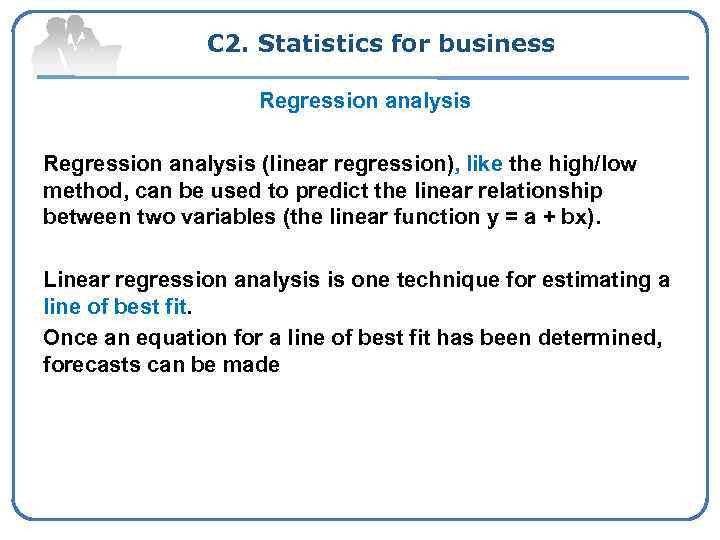 C2. Statistics for business

Regression analysis

Regression analysis (linear regression), like the high/low method, can be used to predict the linear relationship between two variables (the linear function $y = a + bx$).

Linear regression analysis is one technique for estimating a line of best fit.

Once an equation for a line of best fit has been determined, forecasts can be made